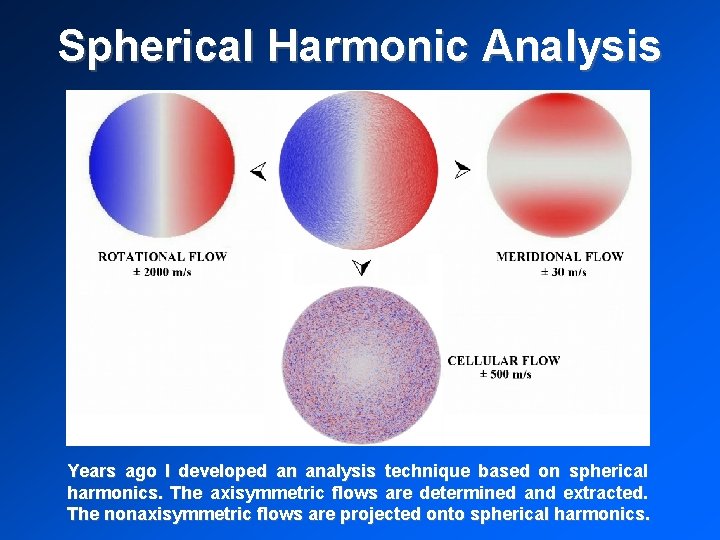 Spherical Harmonic Analysis

ROTATIONAL FLOW
± 2000 m/s

MERIDIONAL FLOW
± 30 m/s

CELLULAR FLOW
± 500 m/s

Years ago I developed an analysis technique based on spherical harmonics. The axisymmetric flows are determined and extracted. The nonaxisymmetric flows are projected onto spherical harmonics.